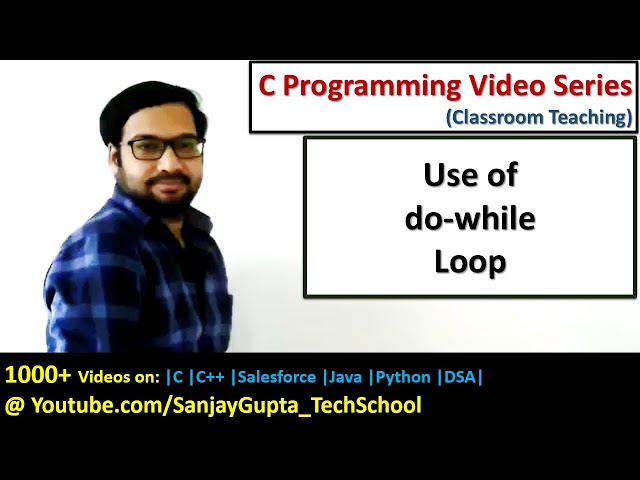 C Programming Video Series
(Classroom Teaching)

Use of
do-while
Loop

1000+ Videos on: |C |C++ |Salesforce |Java |Python |DSA|
@ Youtube.com/SanjayGupta_TechSchool